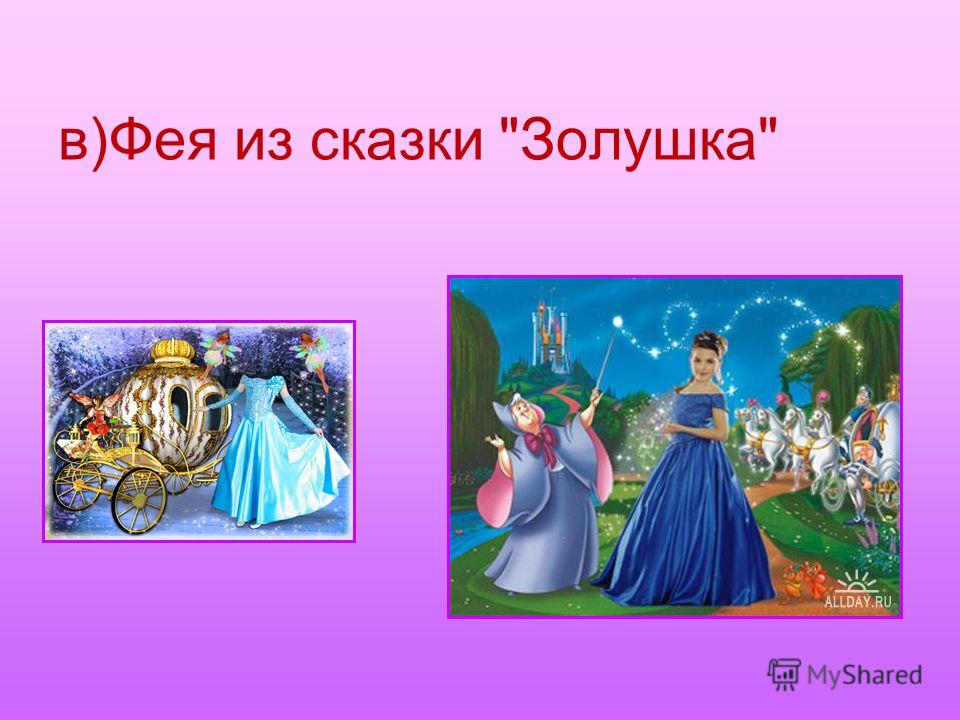 в)Фея из сказки "Золушка"

ALLDAY.RU

MyShared